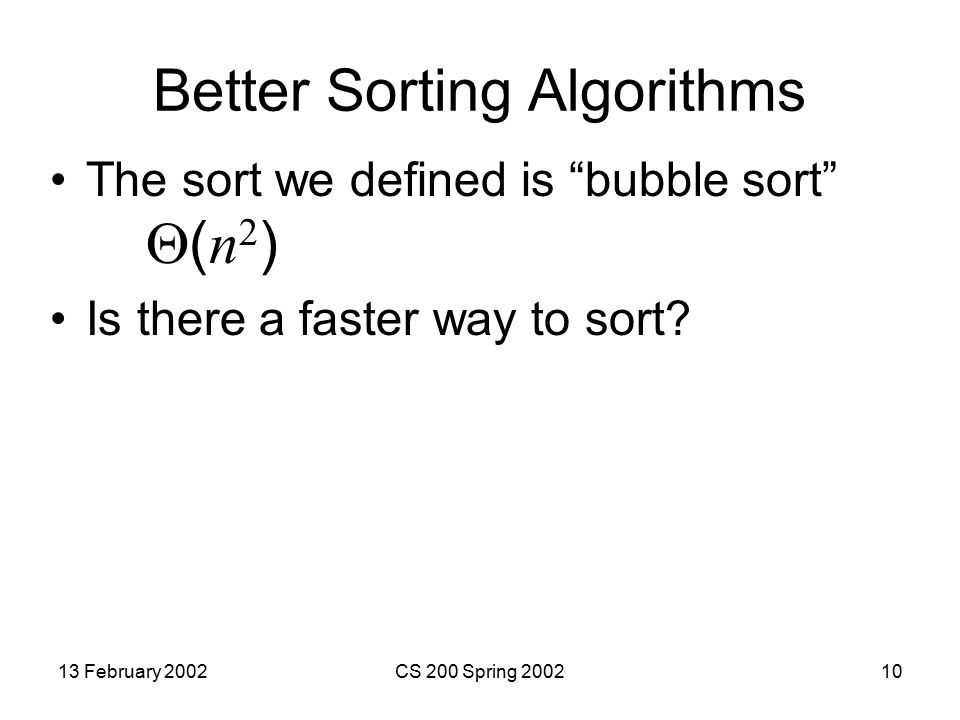 Better Sorting Algorithms

• The sort we defined is “bubble sort”
$\Theta(n^2)$

• Is there a faster way to sort?

13 February 2002

CS 200 Spring 2002

10